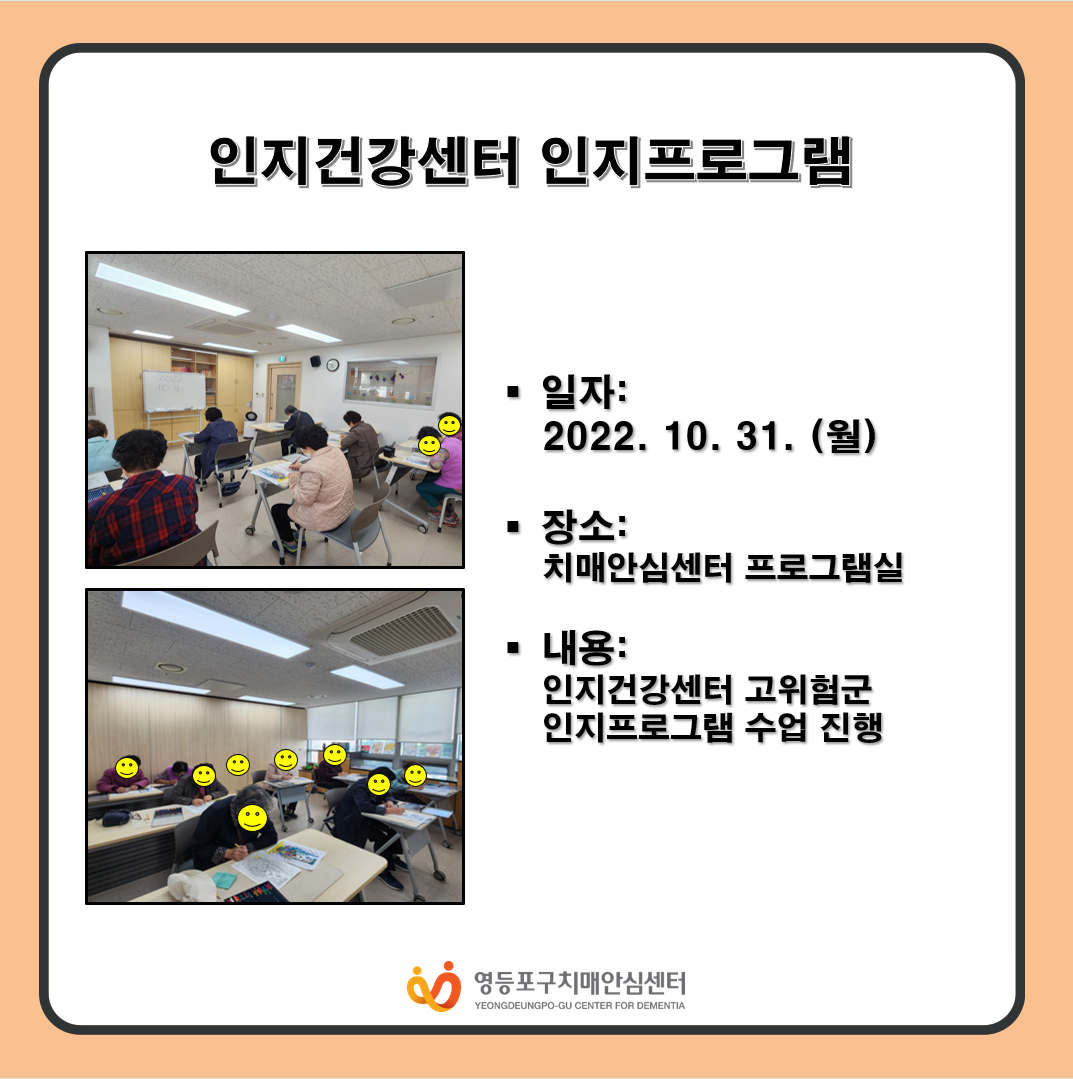 인지건강센터 인지프로그램

▪ 일자:
2022. 10. 31. (월)

▪ 장소:
치매안심센터 프로그램실

▪ 내용:
인지건강센터 고위험군
인지프로그램 수업 진행

영등포구치매안심센터
YEONGDEUNGPO-GU CENTER FOR DEMENTIA